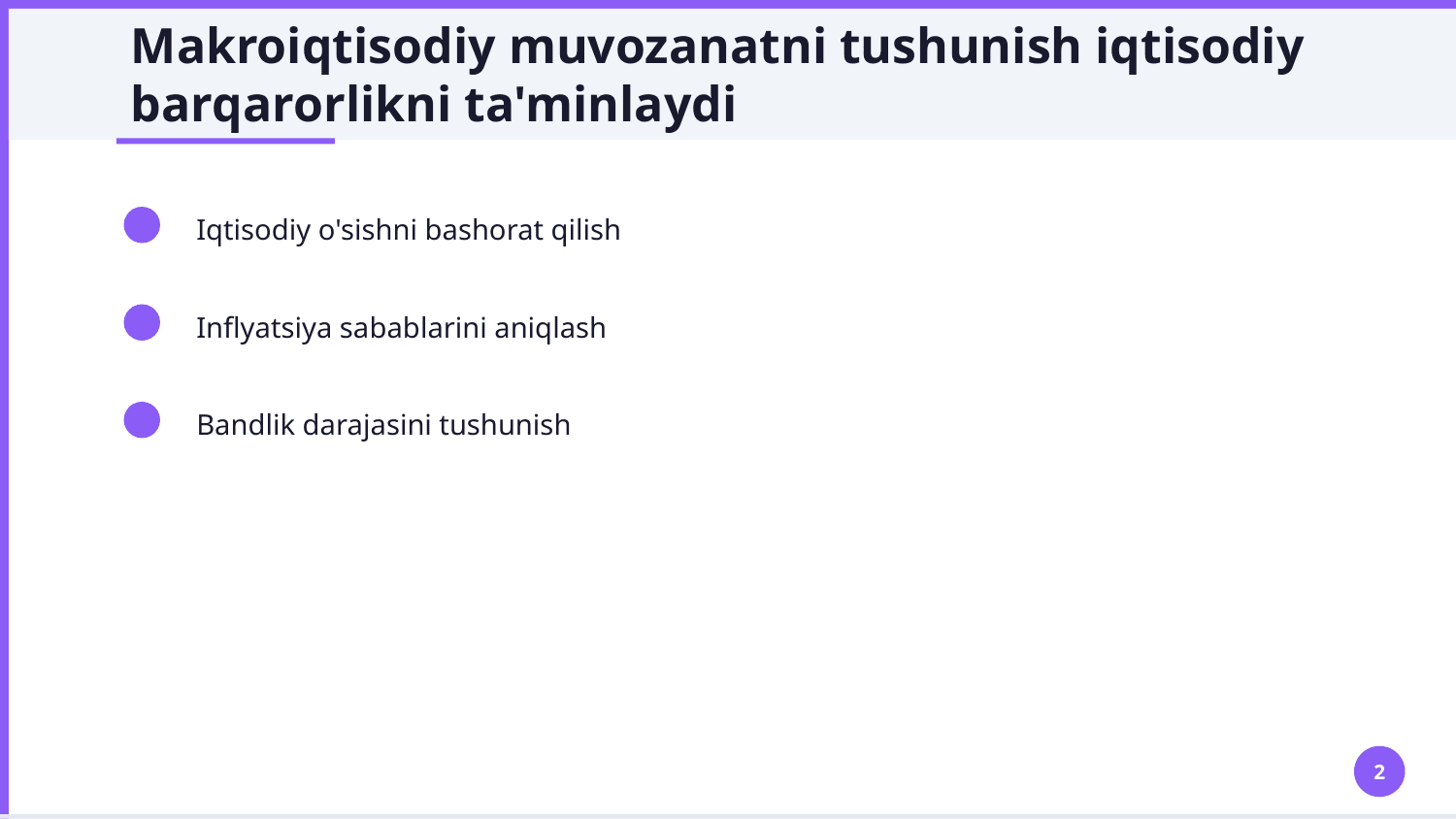 Makroiqtisodiy muvozanatni tushunish iqtisodiy barqarorlikni ta'minlaydi

Iqtisodiy o'sishni bashorat qilish

Inflyatsiya sabablarini aniqlash

Bandlik darajasini tushunish

2